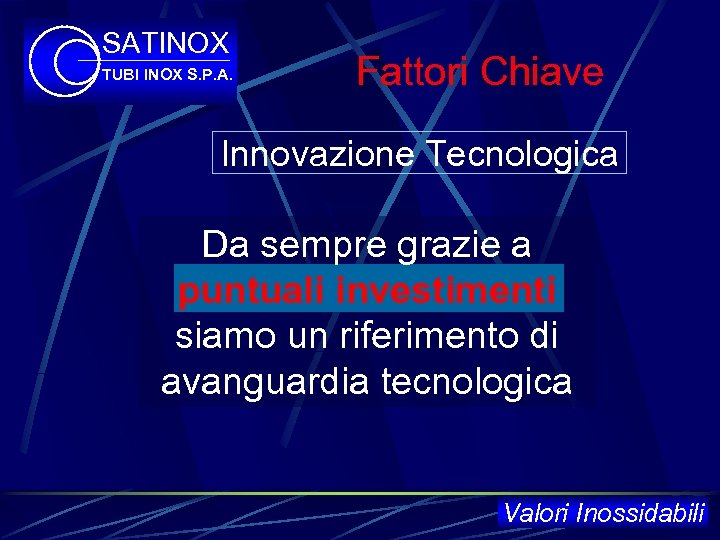 SATINOX
TUBI INOX S.P.A.

Fattori Chiave

Innovazione Tecnologica

Da sempre grazie a puntuali investimenti siamo un riferimento di avanguardia tecnologica

Valori Inossidabili